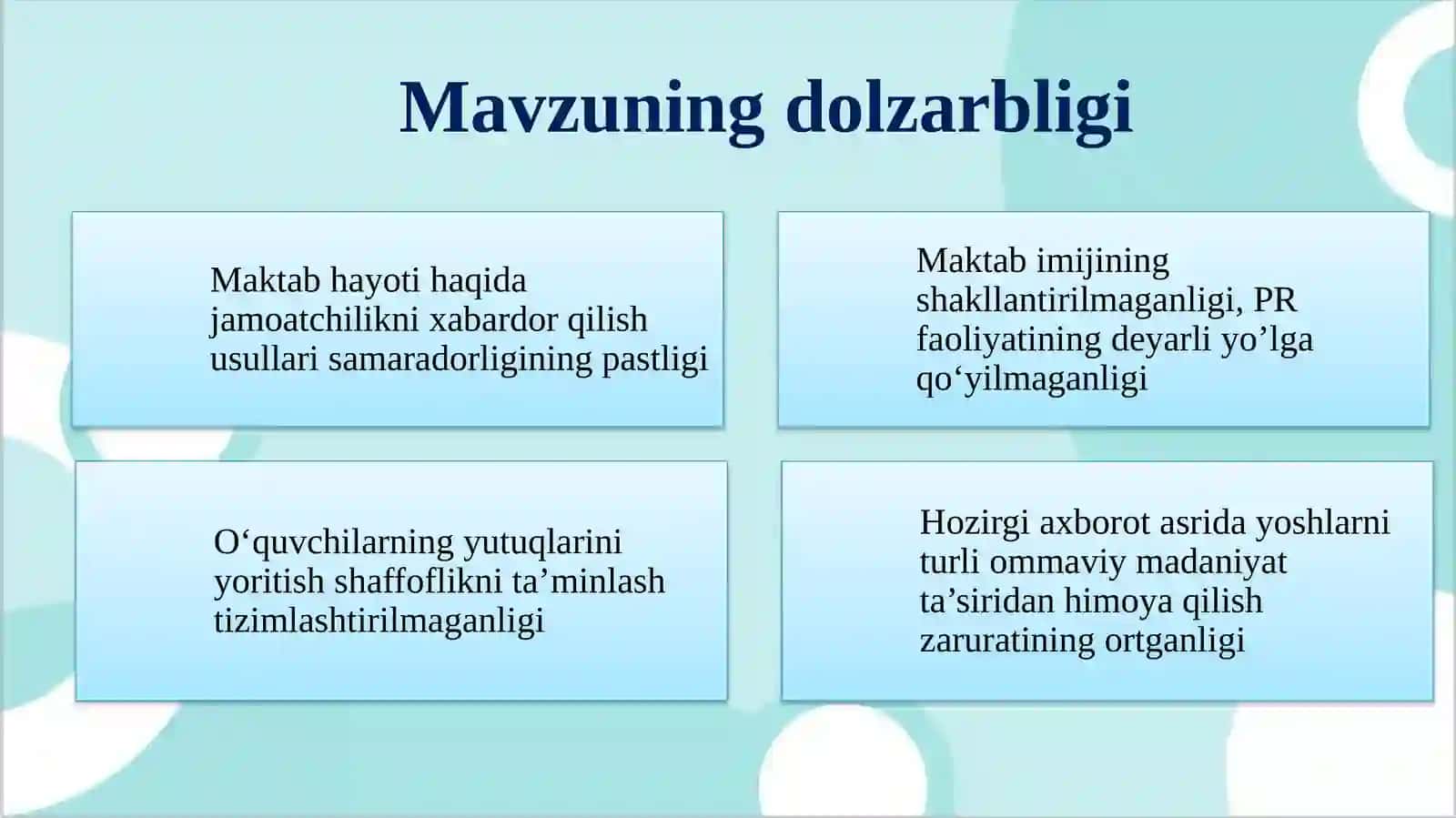 Mavzuning dolzarbligi

Maktab hayoti haqida jamoatchilikni xabardor qilish usullari samaradorligining pastligi

Maktab imijining shakllantirilmaganligi, PR faoliyatining deyarli yo’lga qo‘yilmaganligi

O‘quvchilarning yutuqlarini yoritish shaffoflikni ta’minlash tizimlashtirilmaganligi

Hozirgi axborot asrida yoshlarni turli ommaviy madaniyat ta’siridan himoya qilish zaruratining ortganligi